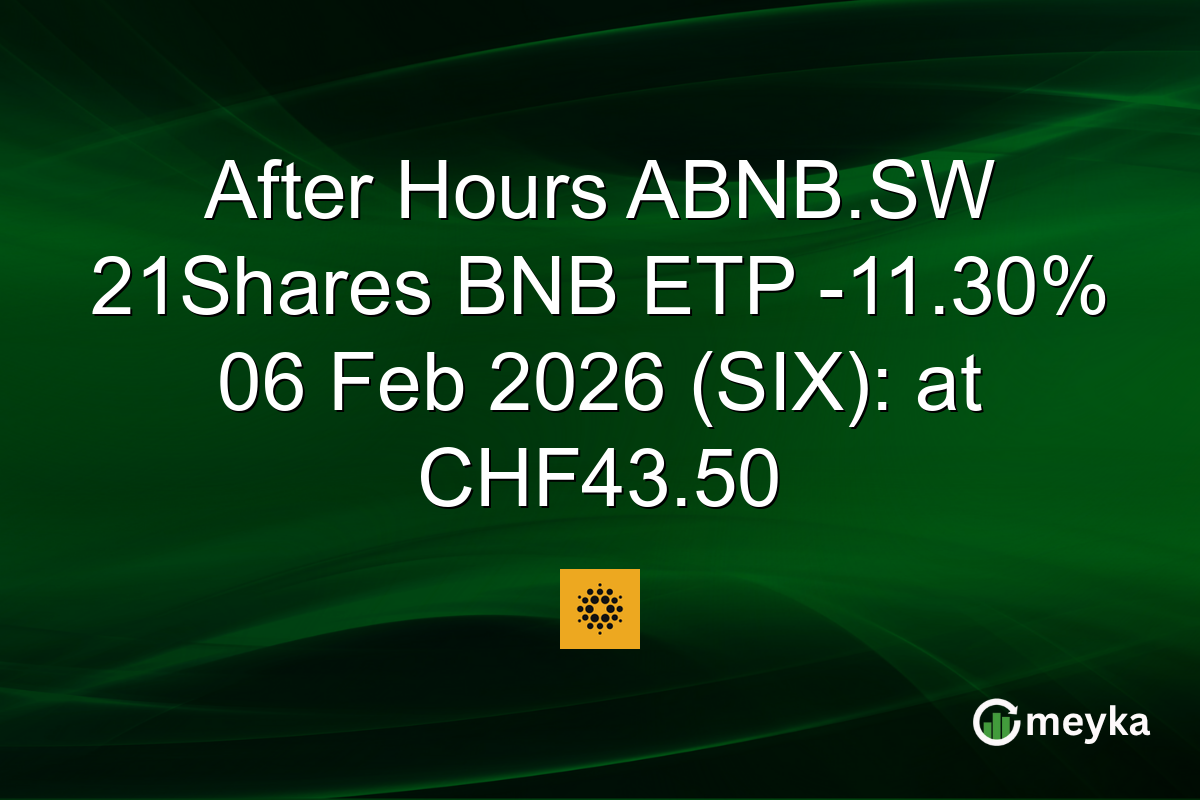 After Hours ABNB.SW 21Shares BNB ETP -11.30% 06 Feb 2026 (SIX): at CHF43.50

meyka